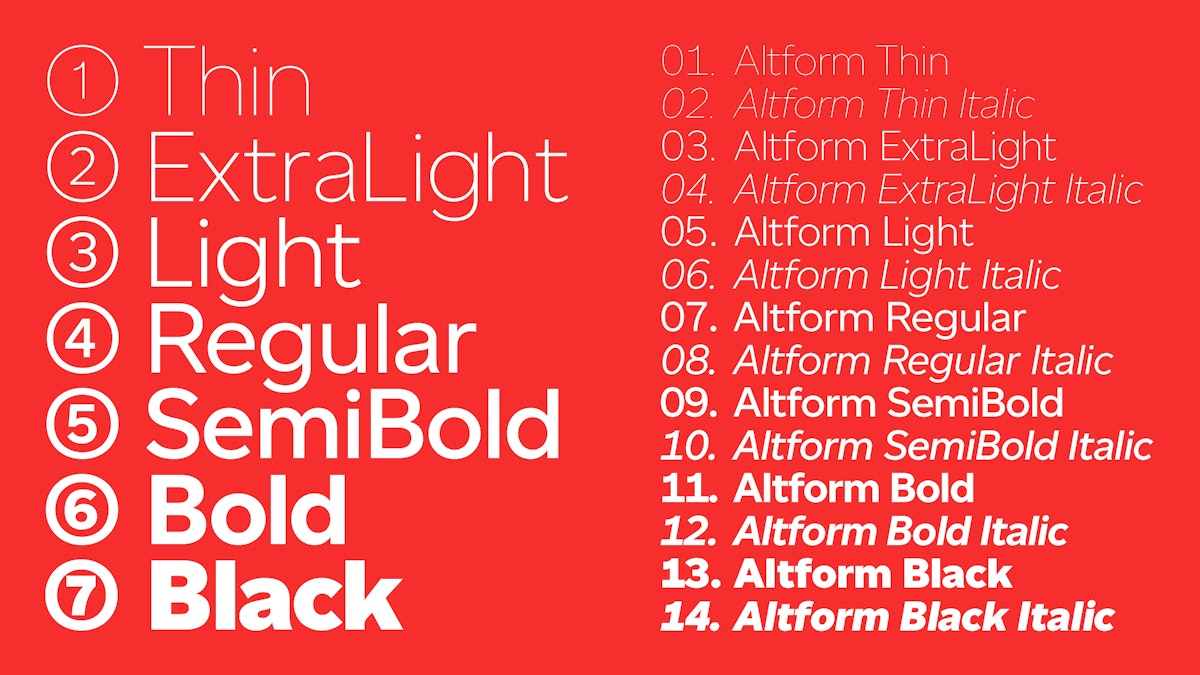 ① Thin
② ExtraLight
③ Light
④ Regular
⑤ SemiBold
⑥ Bold
⑦ Black

01. Altform Thin
02. Altform Thin Italic
03. Altform ExtraLight
04. Altform ExtraLight Italic
05. Altform Light
06. Altform Light Italic
07. Altform Regular
08. Altform Regular Italic
09. Altform SemiBold
10. Altform SemiBold Italic
11. Altform Bold
12. Altform Bold Italic
13. Altform Black
14. Altform Black Italic